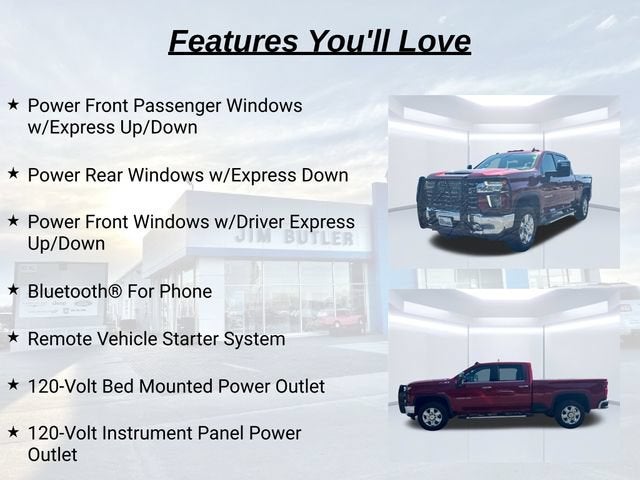 Features You'll Love

★ Power Front Passenger Windows w/Express Up/Down

★ Power Rear Windows w/Express Down

★ Power Front Windows w/Driver Express Up/Down

★ Bluetooth® For Phone

★ Remote Vehicle Starter System

★ 120-Volt Bed Mounted Power Outlet

★ 120-Volt Instrument Panel Power Outlet

JIM BUTLER